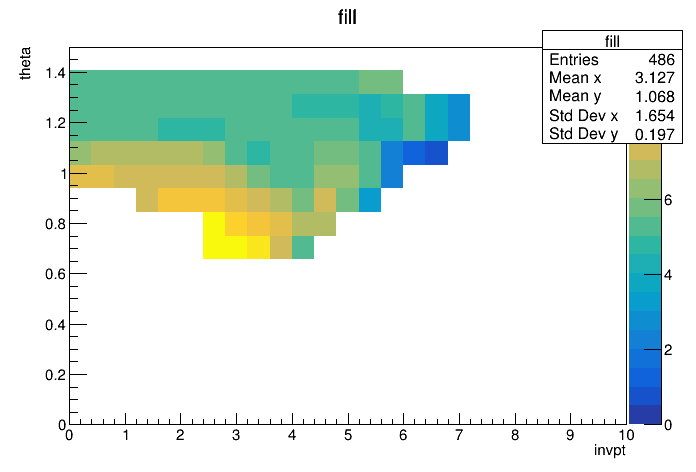 fill

| fill | |
|---|---|
| Entries | 486 |
| Mean x | 3.127 |
| Mean y | 1.068 |
| Std Dev x | 1.654 |
| Std Dev y | 0.197 |

theta

1.4
1.2
1
0.8
0.6
0.4
0.2
0

0 1 2 3 4 5 6 7 8 9 10

invpt

6
4
2
0